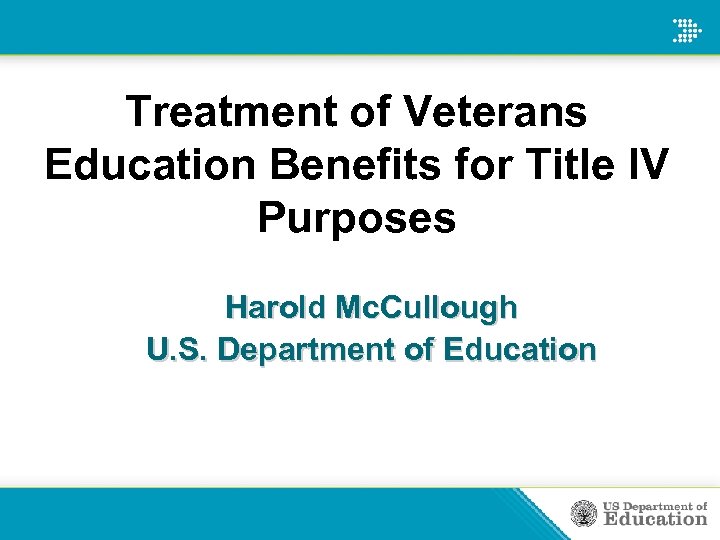 Treatment of Veterans Education Benefits for Title IV Purposes

Harold McCullough
U.S. Department of Education

US Department of Education